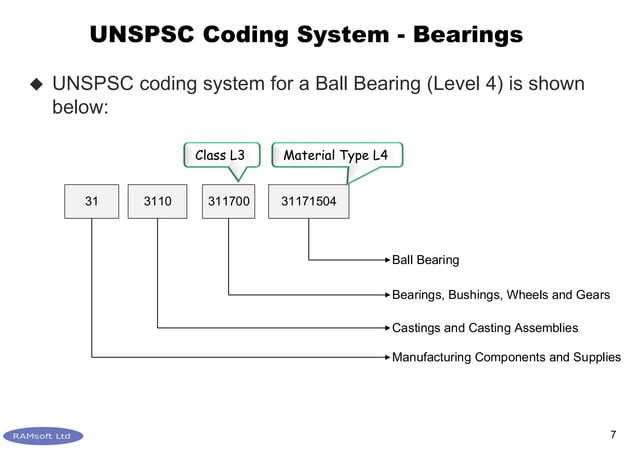 UNSPSC Coding System - Bearings

◆ UNSPSC coding system for a Ball Bearing (Level 4) is shown below:

Class L3

Material Type L4

31

3110

311700

31171504

Ball Bearing

Bearings, Bushings, Wheels and Gears

Castings and Casting Assemblies

Manufacturing Components and Supplies

RAMsoft Ltd

7